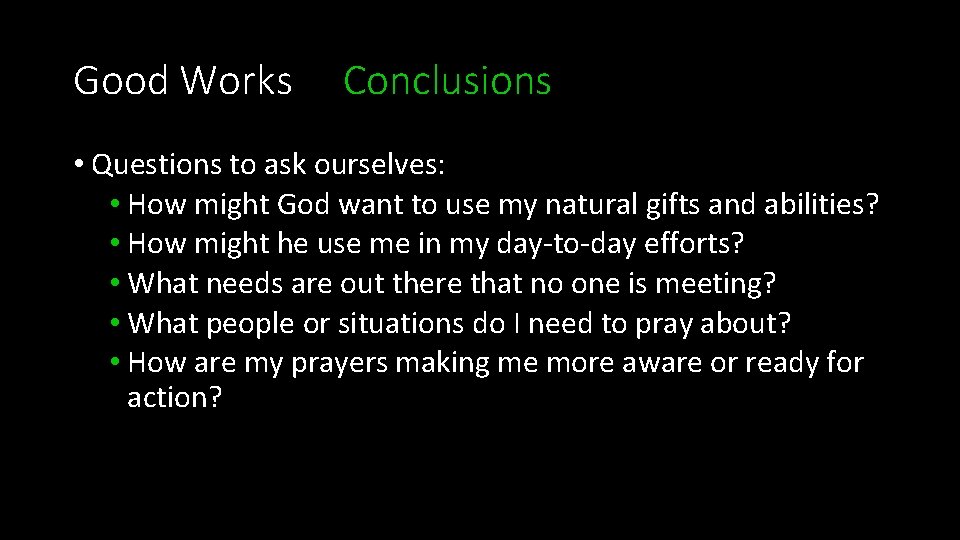 Good Works Conclusions

• Questions to ask ourselves:
• How might God want to use my natural gifts and abilities?
• How might he use me in my day-to-day efforts?
• What needs are out there that no one is meeting?
• What people or situations do I need to pray about?
• How are my prayers making me more aware or ready for action?